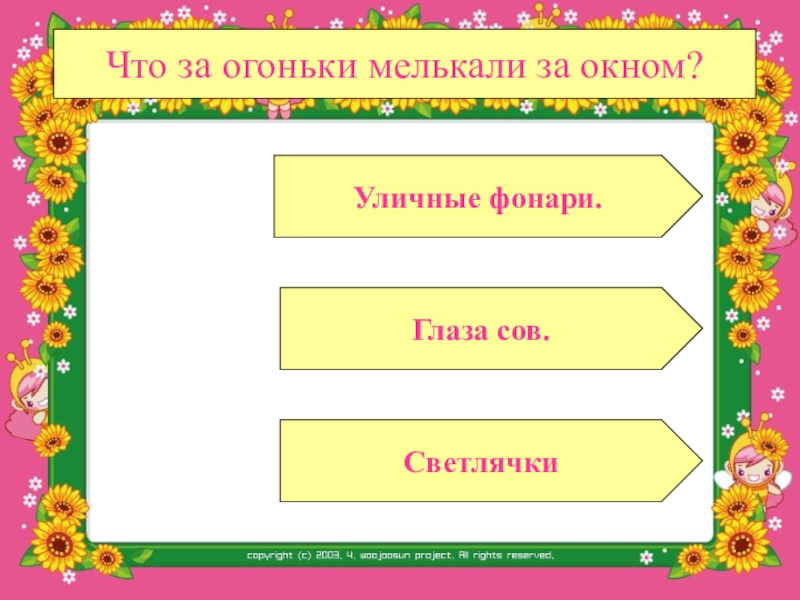 Что за огоньки мелькали за окном?

Уличные фонари.

Глаза сов.

Светлячки

copyright (c) 2003, 4, woojoosun project, All rights reserved,